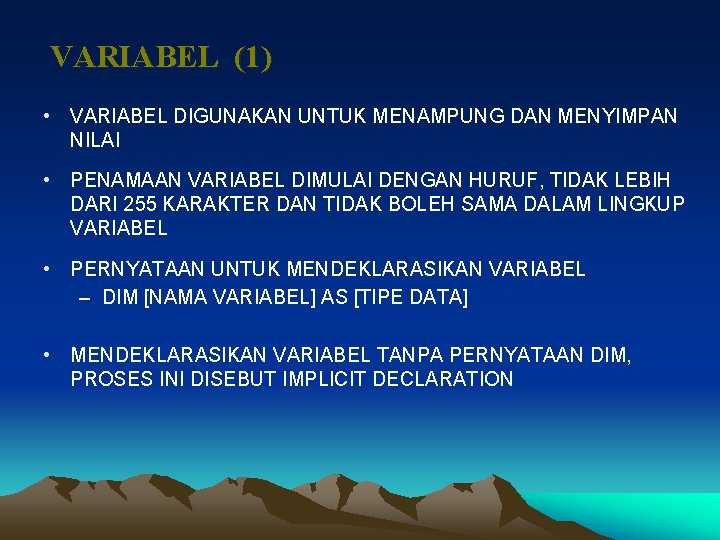 VARIABEL (1)

• VARIABEL DIGUNAKAN UNTUK MENAMPUNG DAN MENYIMPAN NILAI

• PENAMAAN VARIABEL DIMULAI DENGAN HURUF, TIDAK LEBIH DARI 255 KARAKTER DAN TIDAK BOLEH SAMA DALAM LINGKUP VARIABEL

• PERNYATAAN UNTUK MENDEKLARASIKAN VARIABEL
– DIM [NAMA VARIABEL] AS [TIPE DATA]

• MENDEKLARASIKAN VARIABEL TANPA PERNYATAAN DIM, PROSES INI DISEBUT IMPLICIT DECLARATION